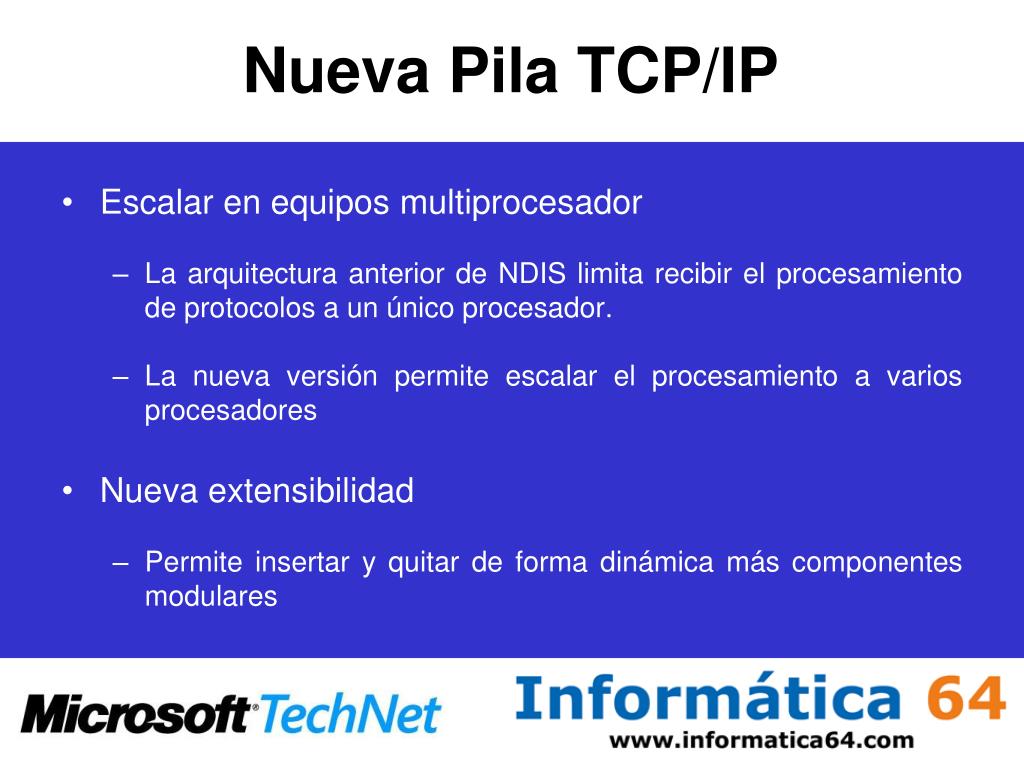 Nueva Pila TCP/IP

• Escalar en equipos multiprocesador

– La arquitectura anterior de NDIS limita recibir el procesamiento de protocolos a un único procesador.

– La nueva versión permite escalar el procesamiento a varios procesadores

• Nueva extensibilidad

– Permite insertar y quitar de forma dinámica más componentes modulares

Microsoft TechNet

Informática 64
www.informatica64.com